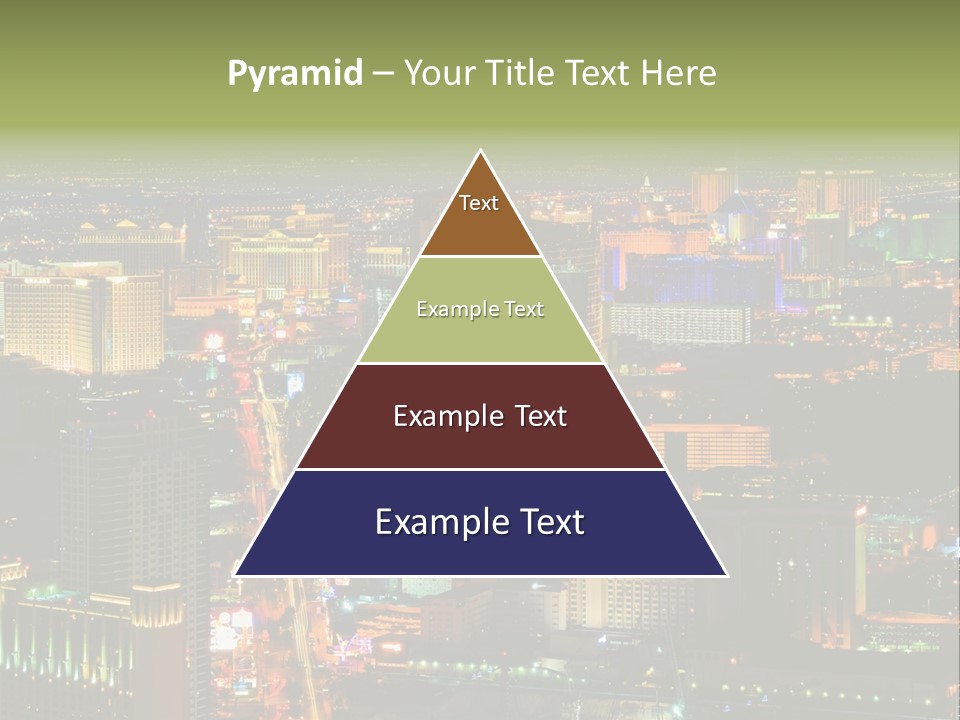 Pyramid – Your Title Text Here

Text

Example Text

Example Text

Example Text